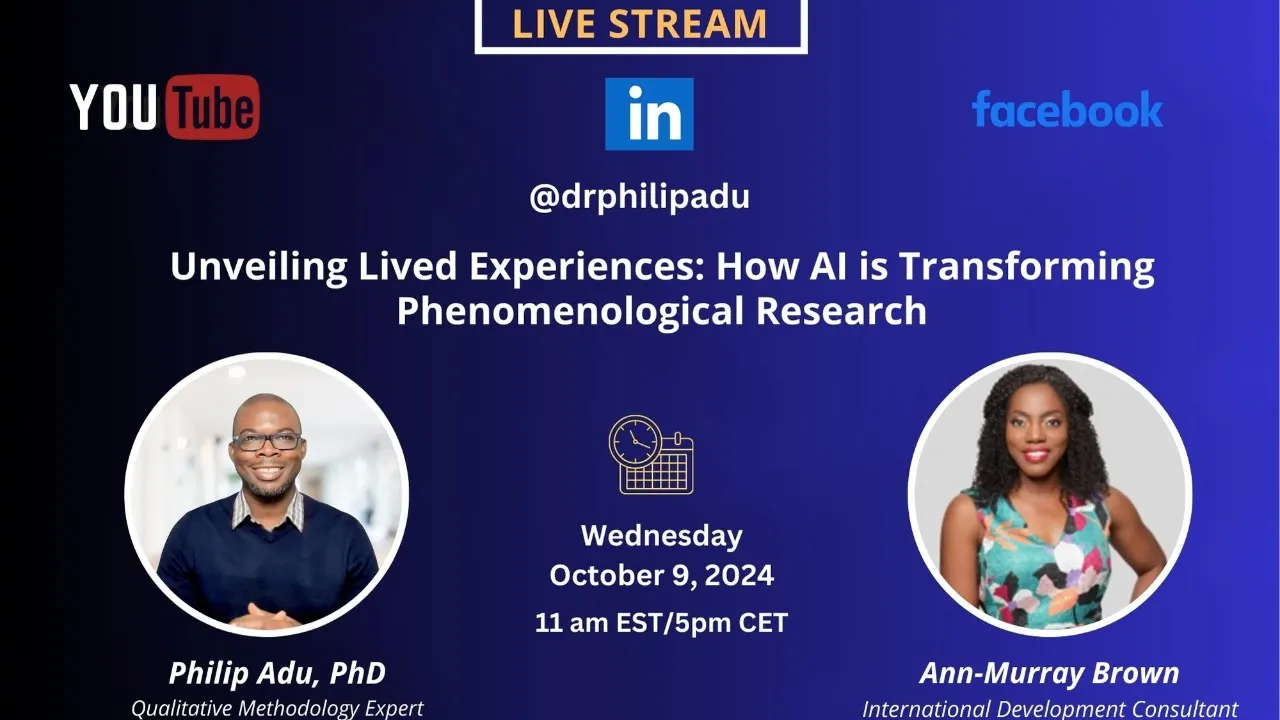 LIVE STREAM

YOU Tube

in

facebook

@drphilipadu

Unveiling Lived Experiences: How AI is Transforming Phenomenological Research

Wednesday
October 9, 2024
11 am EST/5pm CET

Philip Adu, PhD
Qualitative Methodology Expert

Ann-Murray Brown
International Development Consultant